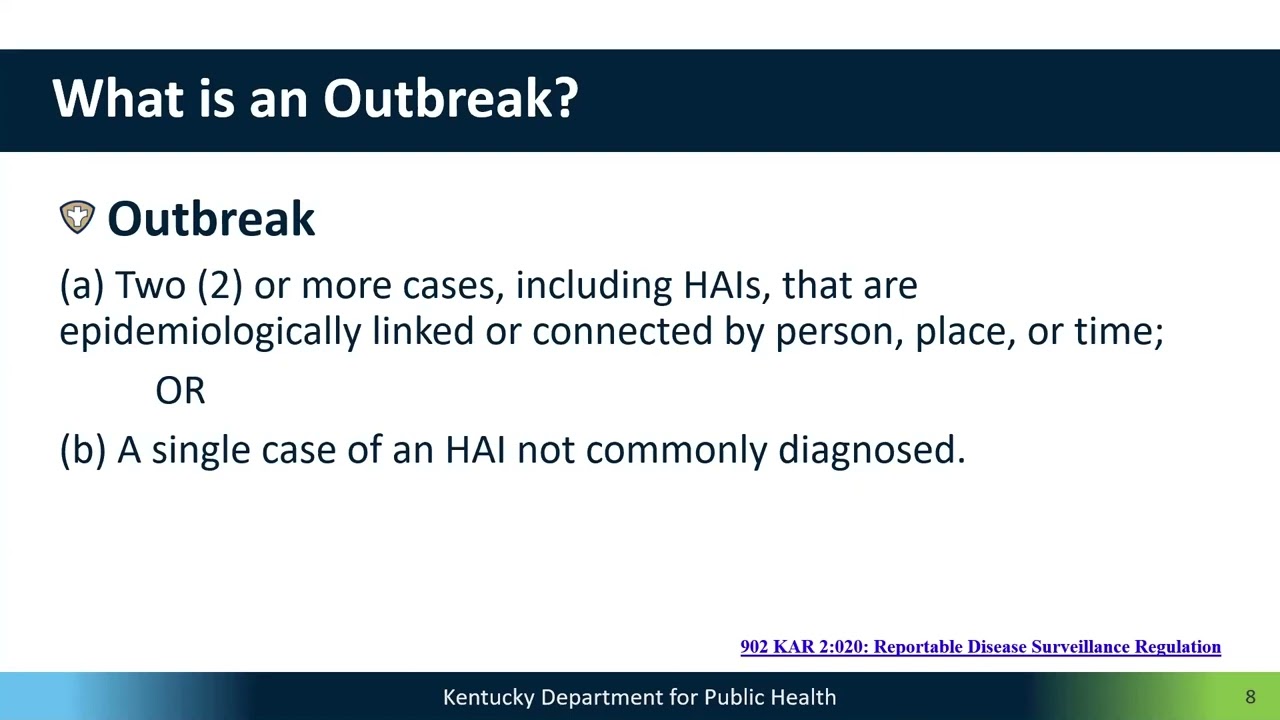 What is an Outbreak?

Outbreak

(a) Two (2) or more cases, including HAIs, that are epidemiologically linked or connected by person, place, or time;

OR

(b) A single case of an HAI not commonly diagnosed.

902 KAR 2:020: Reportable Disease Surveillance Regulation

Kentucky Department for Public Health

8